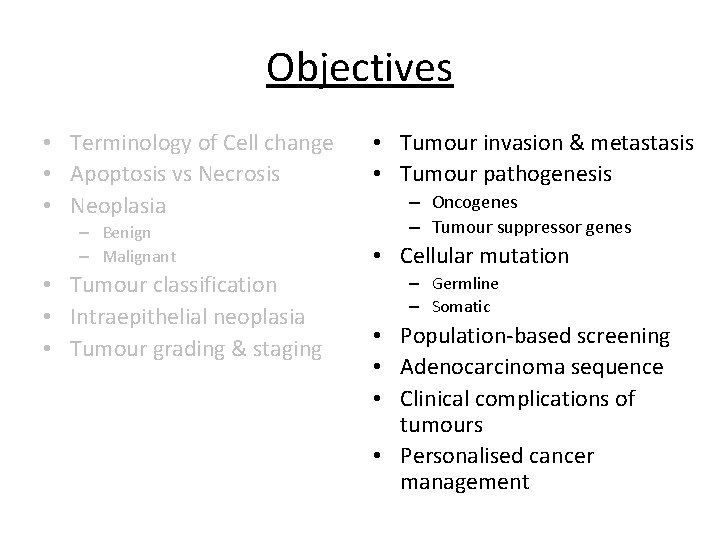 Objectives

• Terminology of Cell change
• Apoptosis vs Necrosis
• Neoplasia
  – Benign
  – Malignant
• Tumour classification
• Intraepithelial neoplasia
• Tumour grading & staging

• Tumour invasion & metastasis
• Tumour pathogenesis
  – Oncogenes
  – Tumour suppressor genes
• Cellular mutation
  – Germline
  – Somatic
• Population-based screening
• Adenocarcinoma sequence
• Clinical complications of tumours
• Personalised cancer management